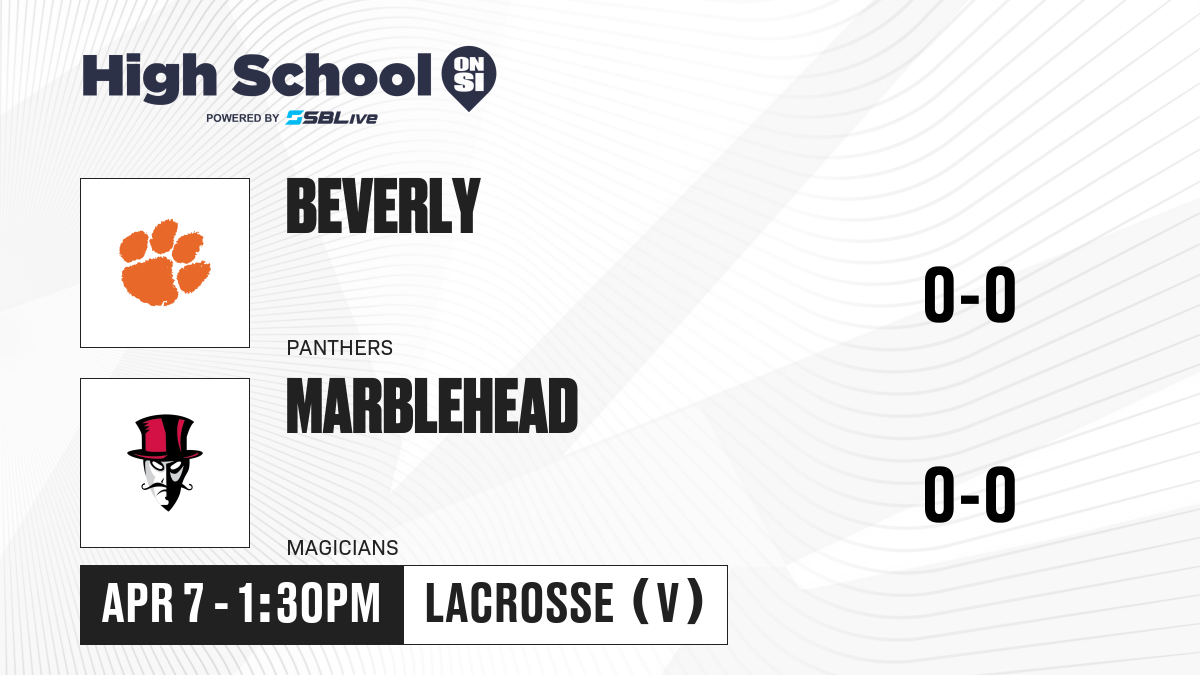 High School ON SI
POWERED BY SBLive

BEVERLY
PANTHERS
0-0

MARBLEHEAD
MAGICIANS
0-0

APR 7 - 1:30PM
LACROSSE (V)